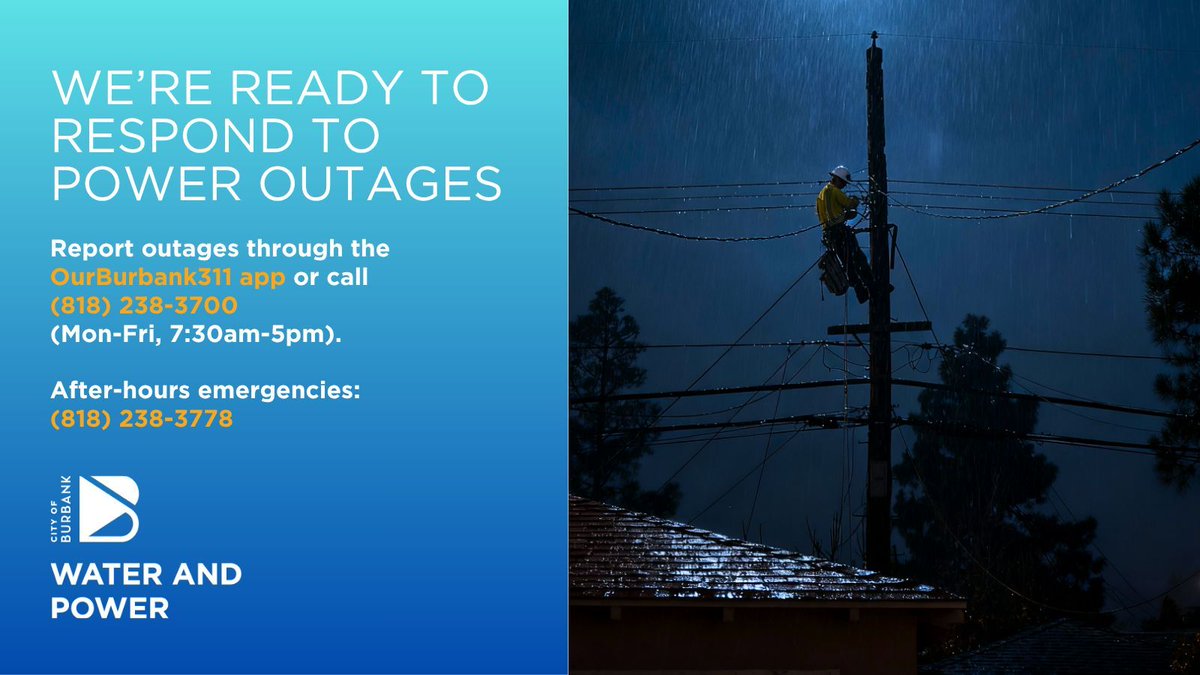 WE'RE READY TO RESPOND TO POWER OUTAGES

Report outages through the OurBurbank311 app or call (818) 238-3700 (Mon-Fri, 7:30am-5pm).

After-hours emergencies: (818) 238-3778

CITY OF BURBANK

WATER AND POWER